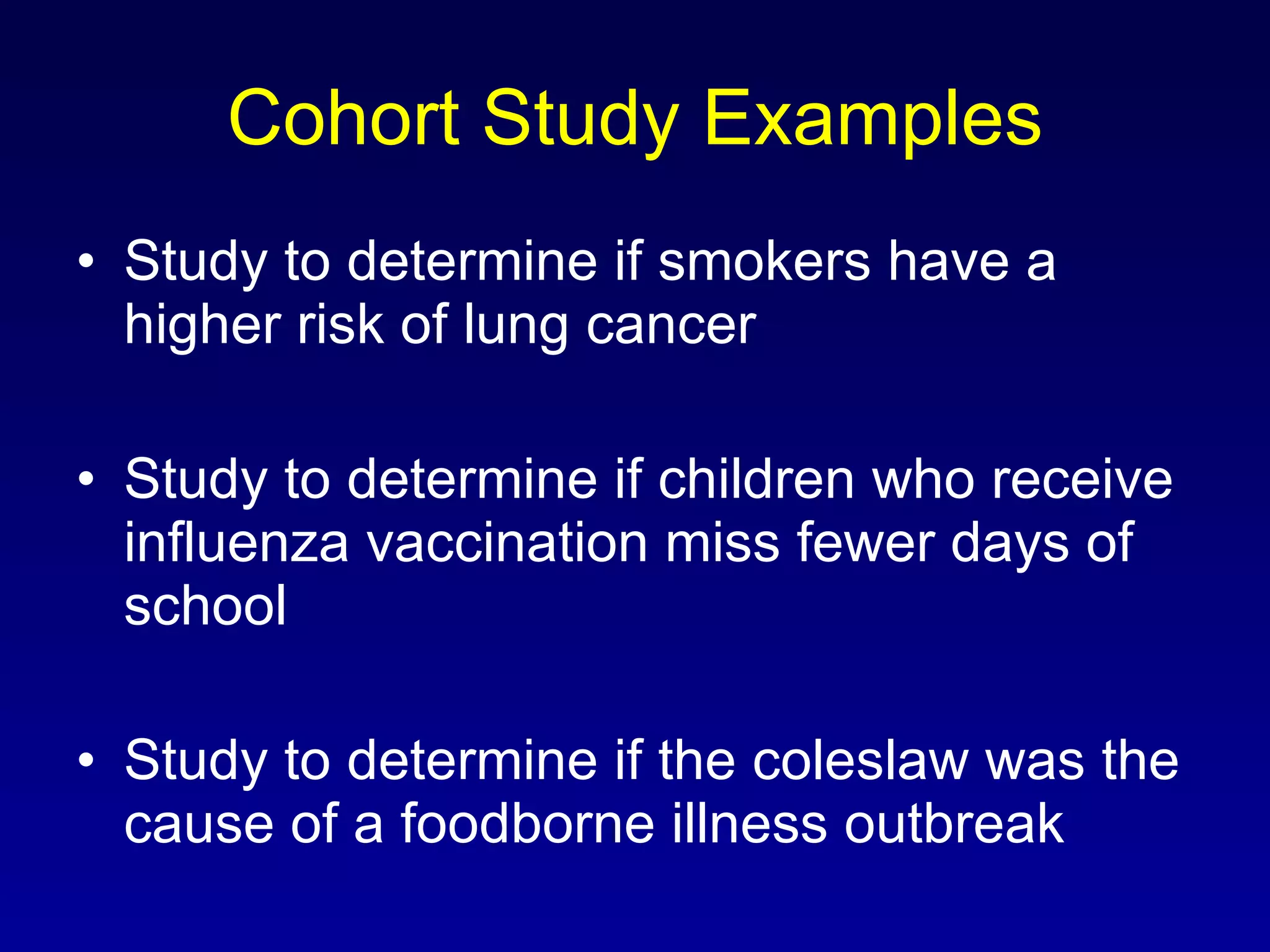 Cohort Study Examples

• Study to determine if smokers have a higher risk of lung cancer

• Study to determine if children who receive influenza vaccination miss fewer days of school

• Study to determine if the coleslaw was the cause of a foodborne illness outbreak